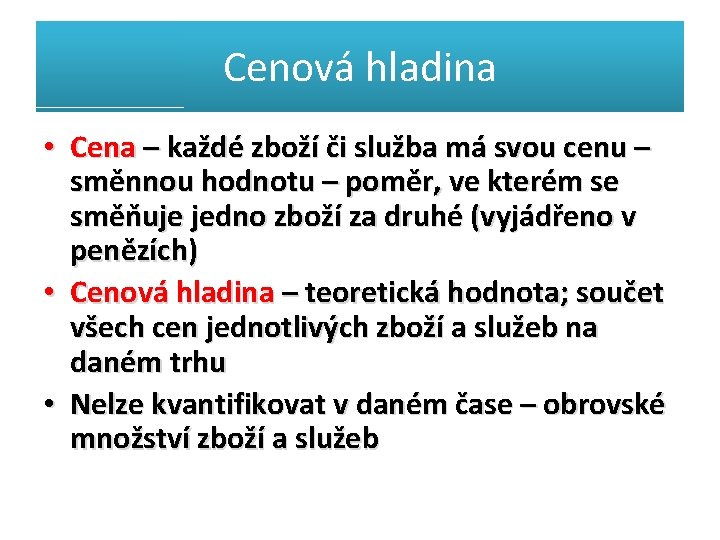 Cenová hladina

• Cena – každé zboží či služba má svou cenu – směnnou hodnotu – poměr, ve kterém se směňuje jedno zboží za druhé (vyjádřeno v penězích)
• Cenová hladina – teoretická hodnota; součet všech cen jednotlivých zboží a služeb na daném trhu
• Nelze kvantifikovat v daném čase – obrovské množství zboží a služeb